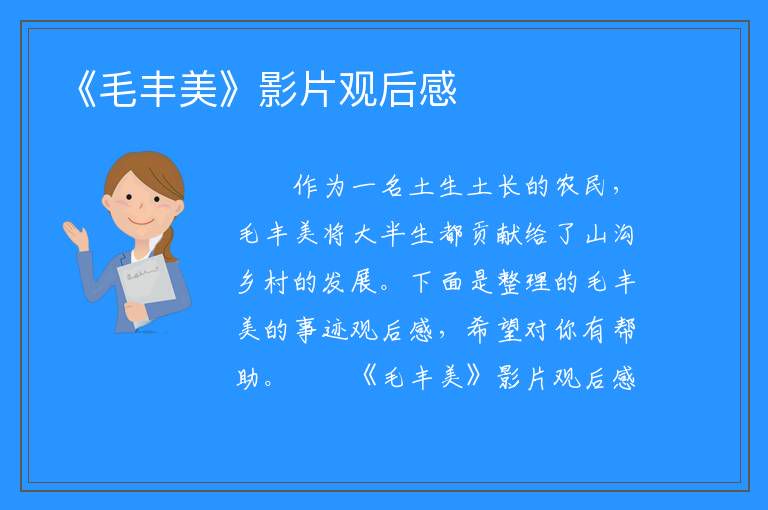 《毛丰美》影片观后感

作为一名土生土长的农民，毛丰美将大半生都贡献给了山沟乡村的发展。下面是整理的毛丰美的事迹观后感，希望对你有帮助。　　《毛丰美》影片观后感